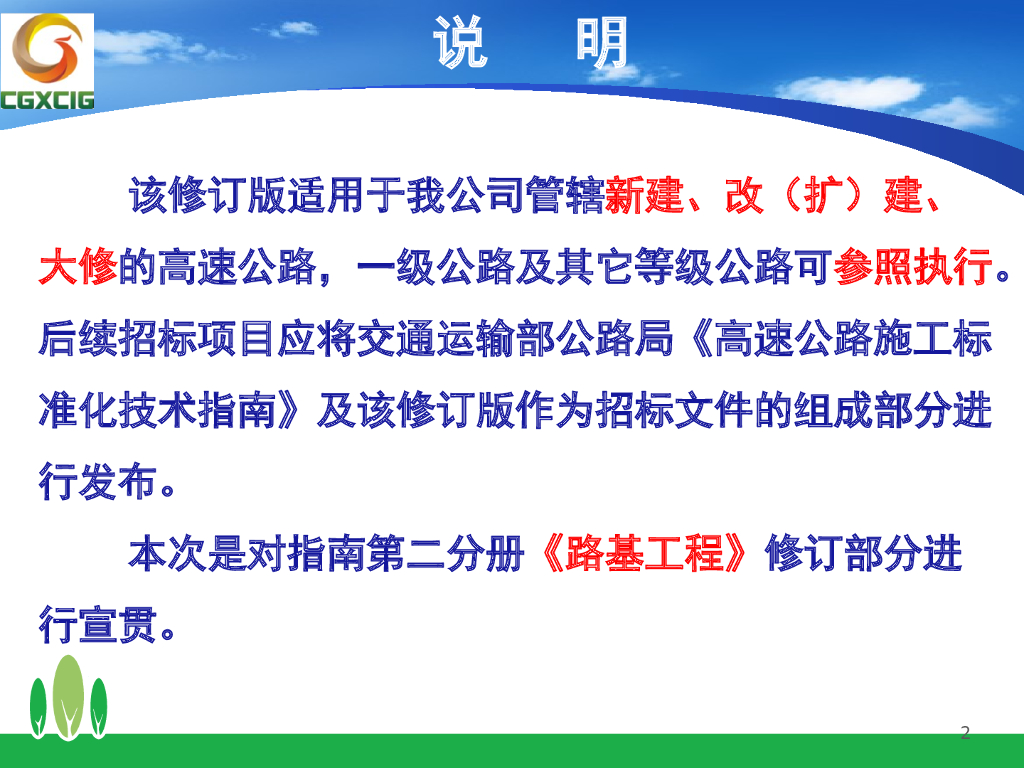 CGXCIG

说 明

该修订版适用于我公司管辖新建、改（扩）建、大修的高速公路，一级公路及其它等级公路可参照执行。后续招标项目应将交通运输部公路局《高速公路施工标准化技术指南》及该修订版作为招标文件的组成部分进行发布。

本次是对指南第二分册《路基工程》修订部分进行宣贯。

2